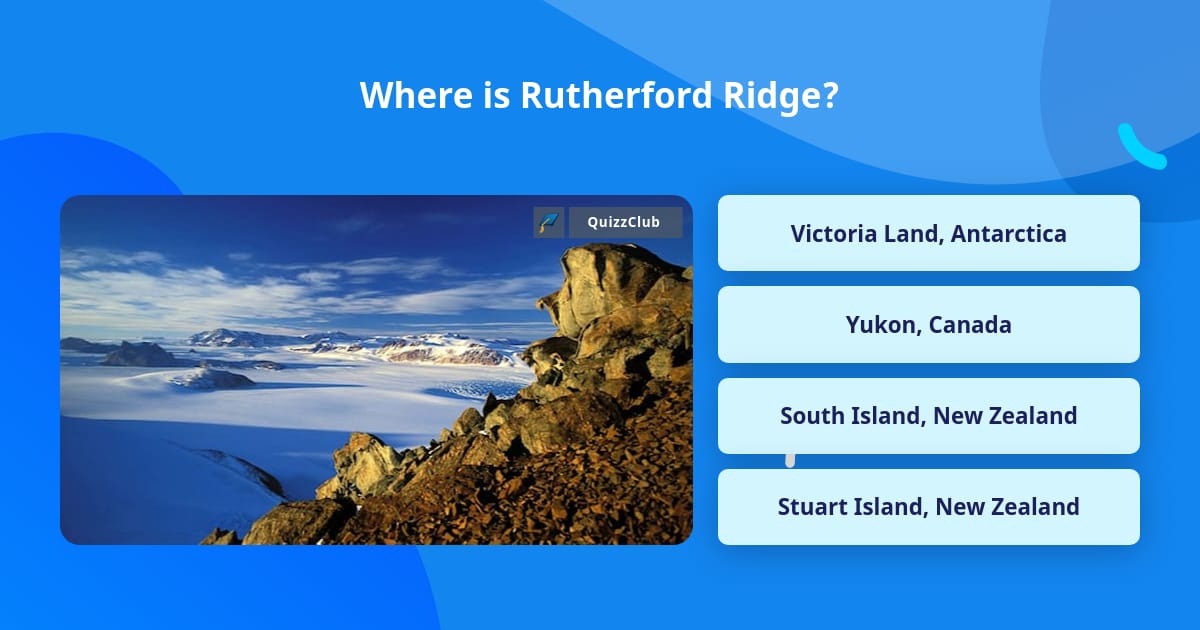 Where is Rutherford Ridge?

QuizzClub

Victoria Land, Antarctica

Yukon, Canada

South Island, New Zealand

Stuart Island, New Zealand